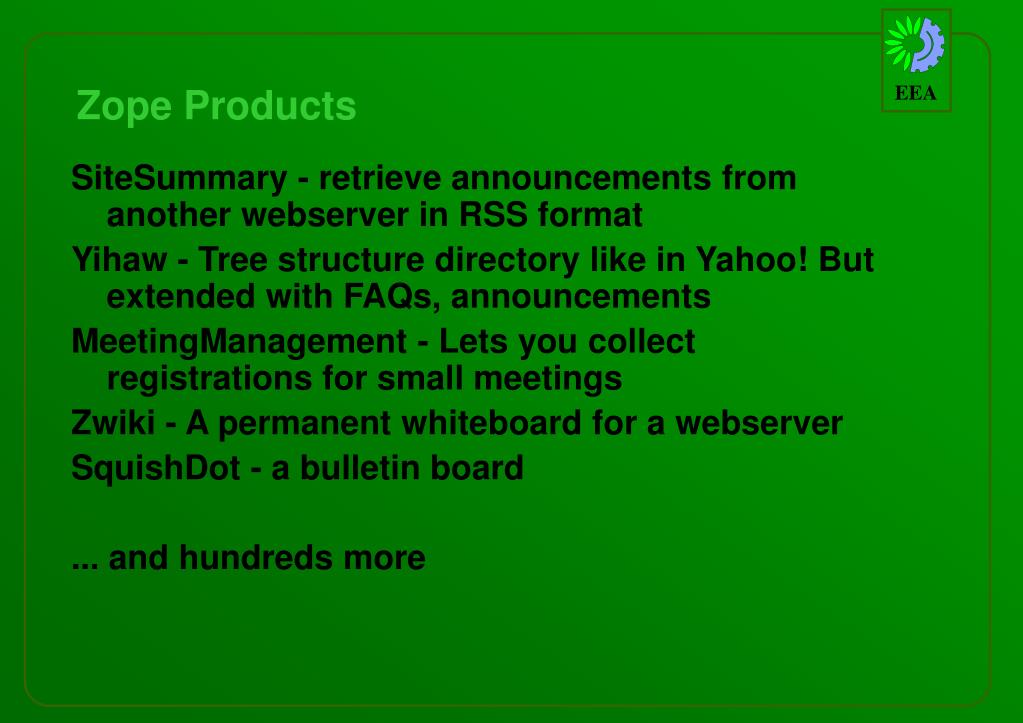 EEA

Zope Products

SiteSummary - retrieve announcements from another webserver in RSS format

Yihaw - Tree structure directory like in Yahoo! But extended with FAQs, announcements

MeetingManagement - Lets you collect registrations for small meetings

Zwiki - A permanent whiteboard for a webserver

SquishDot - a bulletin board

... and hundreds more